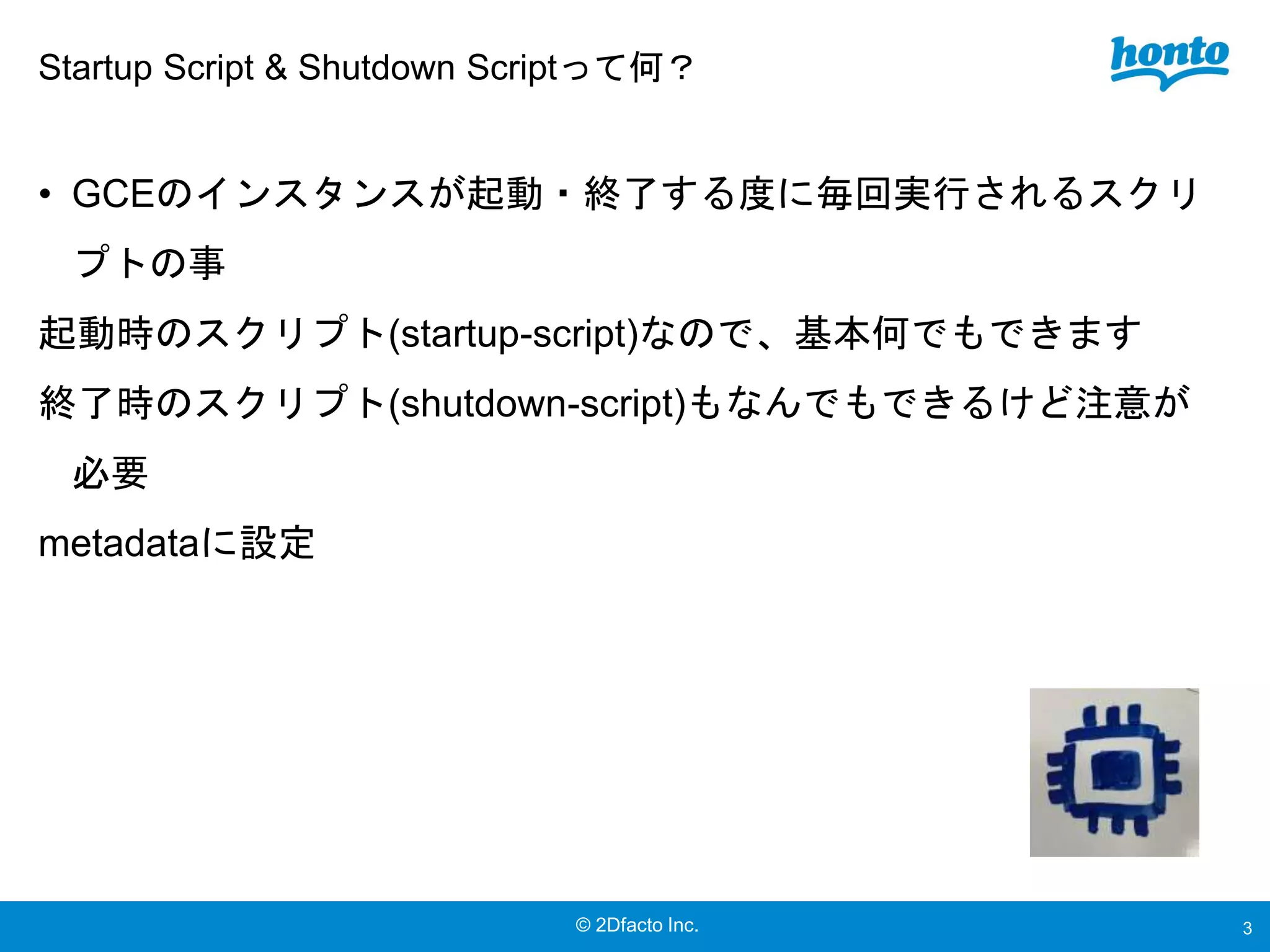 Startup Script & Shutdown Scriptって何？

honto

• GCEのインスタンスが起動・終了する度に毎回実行されるスクリプトの事

起動時のスクリプト(startup-script)なので、基本何でもできます

終了時のスクリプト(shutdown-script)もなんでもできるけど注意が必要

metadataに設定

© 2Dfacto Inc.

3